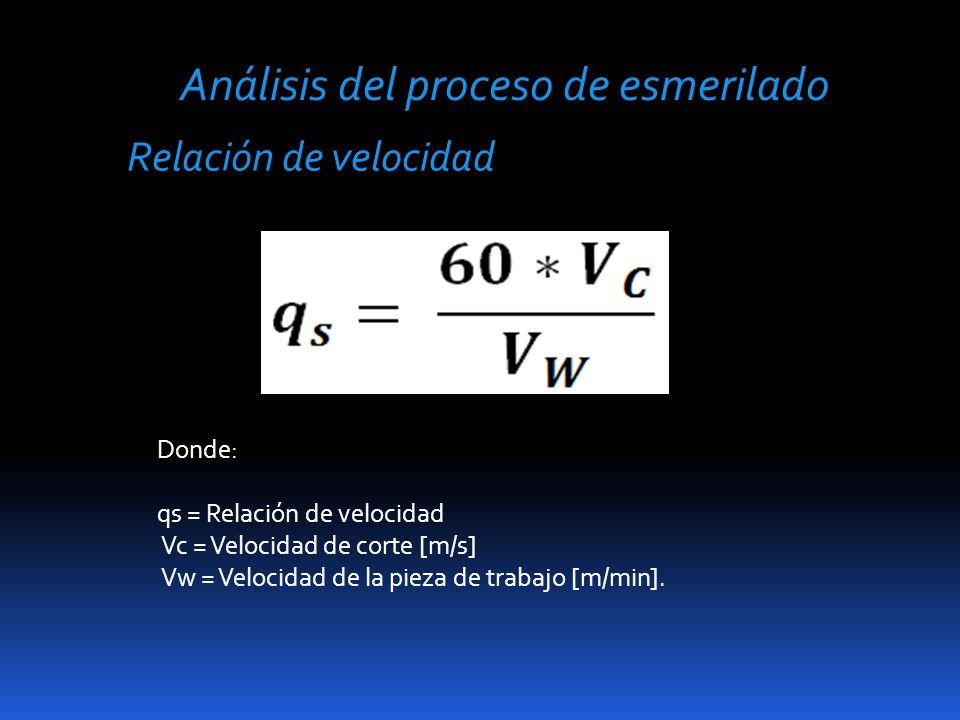 Análisis del proceso de esmerilado

Relación de velocidad

$q_s = \frac{60 * V_C}{V_W}$

Donde:

qs = Relación de velocidad
Vc = Velocidad de corte [m/s]
Vw = Velocidad de la pieza de trabajo [m/min].